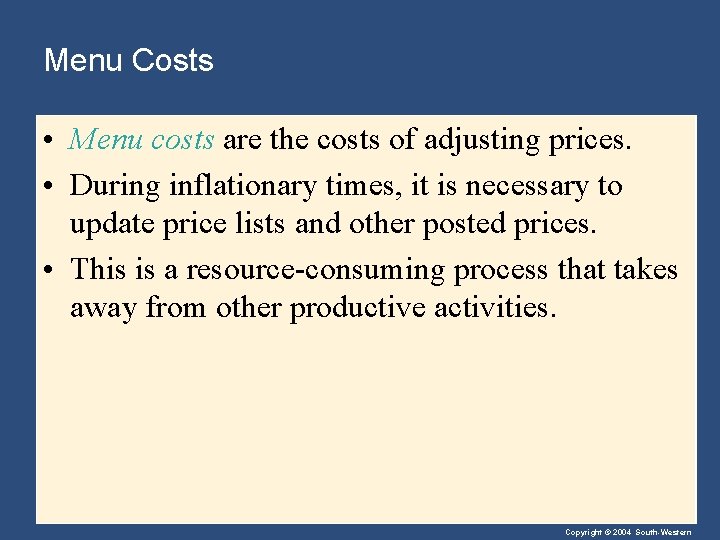 Menu Costs

• Menu costs are the costs of adjusting prices.

• During inflationary times, it is necessary to update price lists and other posted prices.

• This is a resource-consuming process that takes away from other productive activities.

Copyright © 2004 South-Western